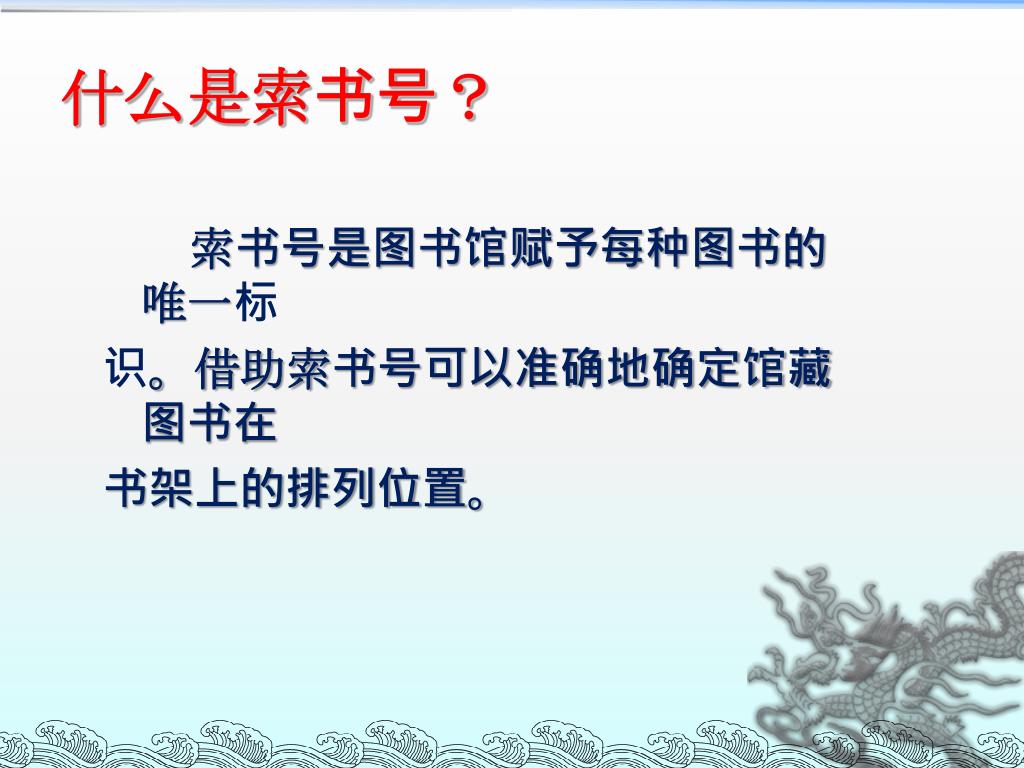 什么是索书号？

索书号是图书馆赋予每种图书的唯一标识。借助索书号可以准确地确定馆藏图书在书架上的排列位置。